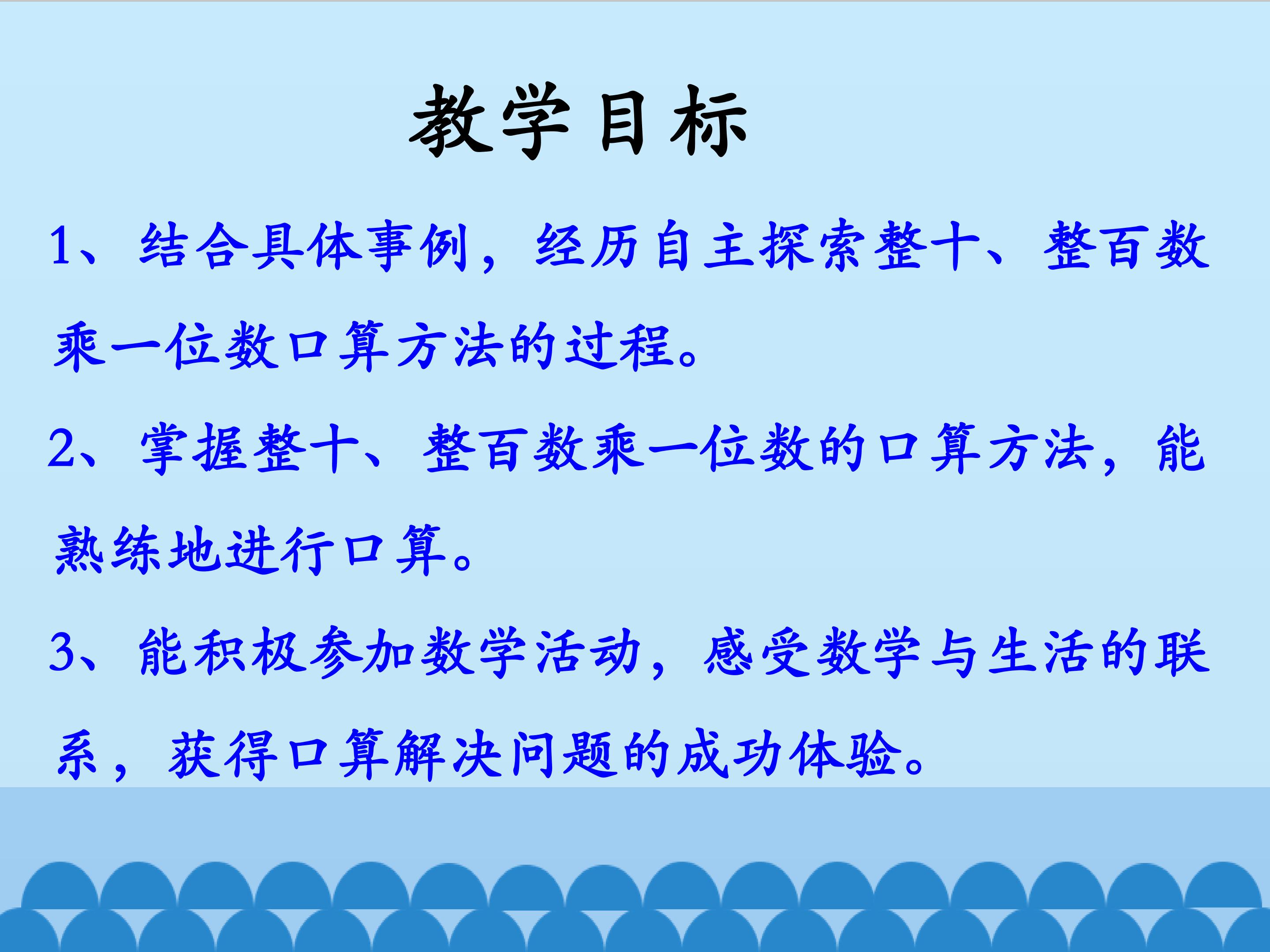 教学目标

1、结合具体事例，经历自主探索整十、整百数乘一位数口算方法的过程。

2、掌握整十、整百数乘一位数的口算方法，能熟练地进行口算。

3、能积极参加数学活动，感受数学与生活的联系，获得口算解决问题的成功体验。